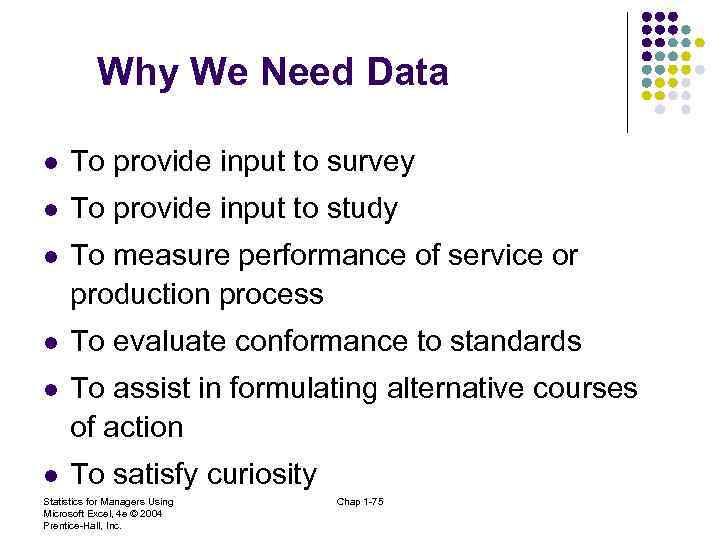 Why We Need Data

- To provide input to survey
- To provide input to study
- To measure performance of service or production process
- To evaluate conformance to standards
- To assist in formulating alternative courses of action
- To satisfy curiosity

Statistics for Managers Using Microsoft Excel, 4e © 2004 Prentice-Hall, Inc.

Chap 1-75